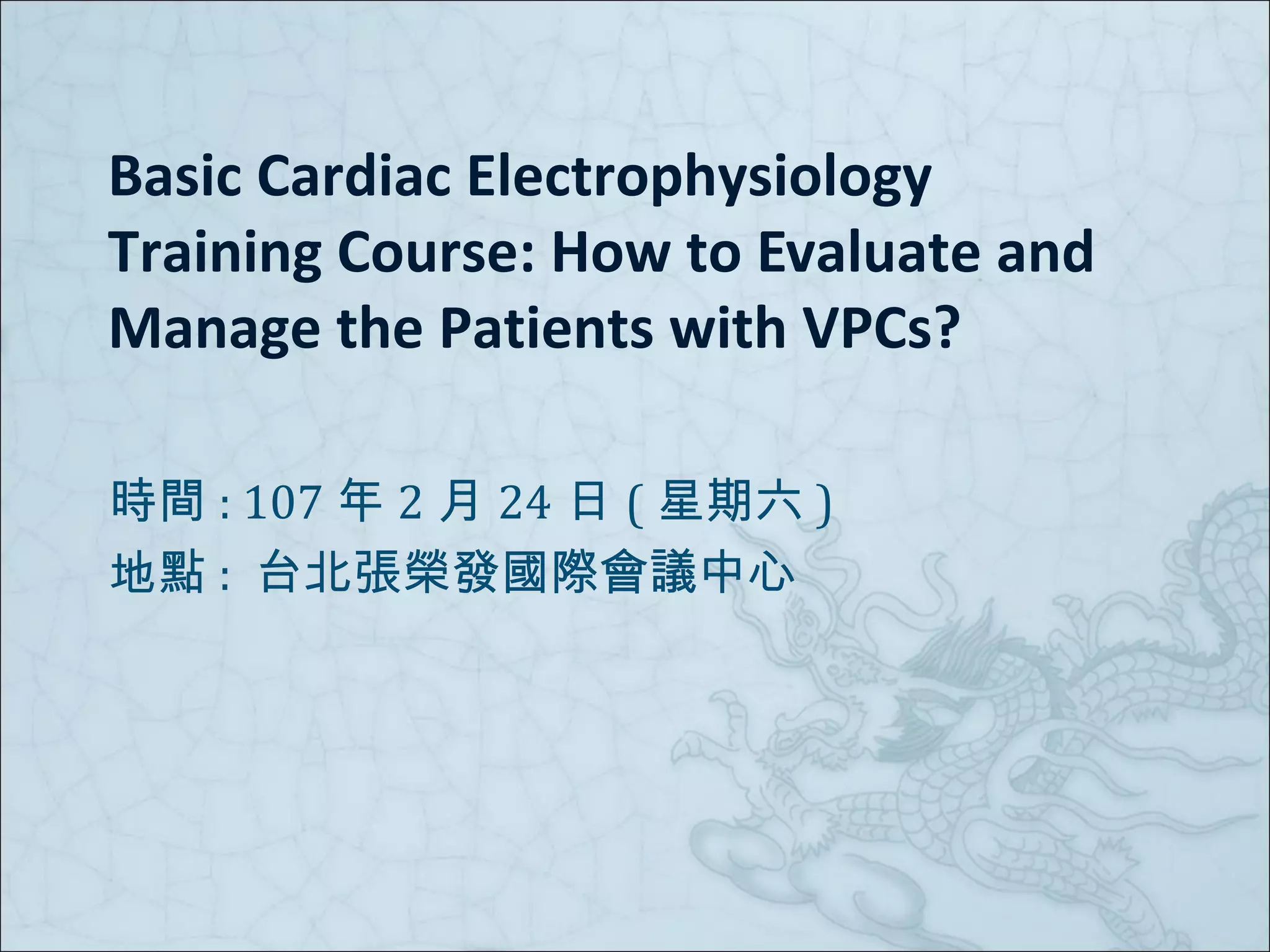 Basic Cardiac Electrophysiology Training Course: How to Evaluate and Manage the Patients with VPCs?

時間 : 107 年 2 月 24 日 ( 星期六 )
地點 : 台北張榮發國際會議中心